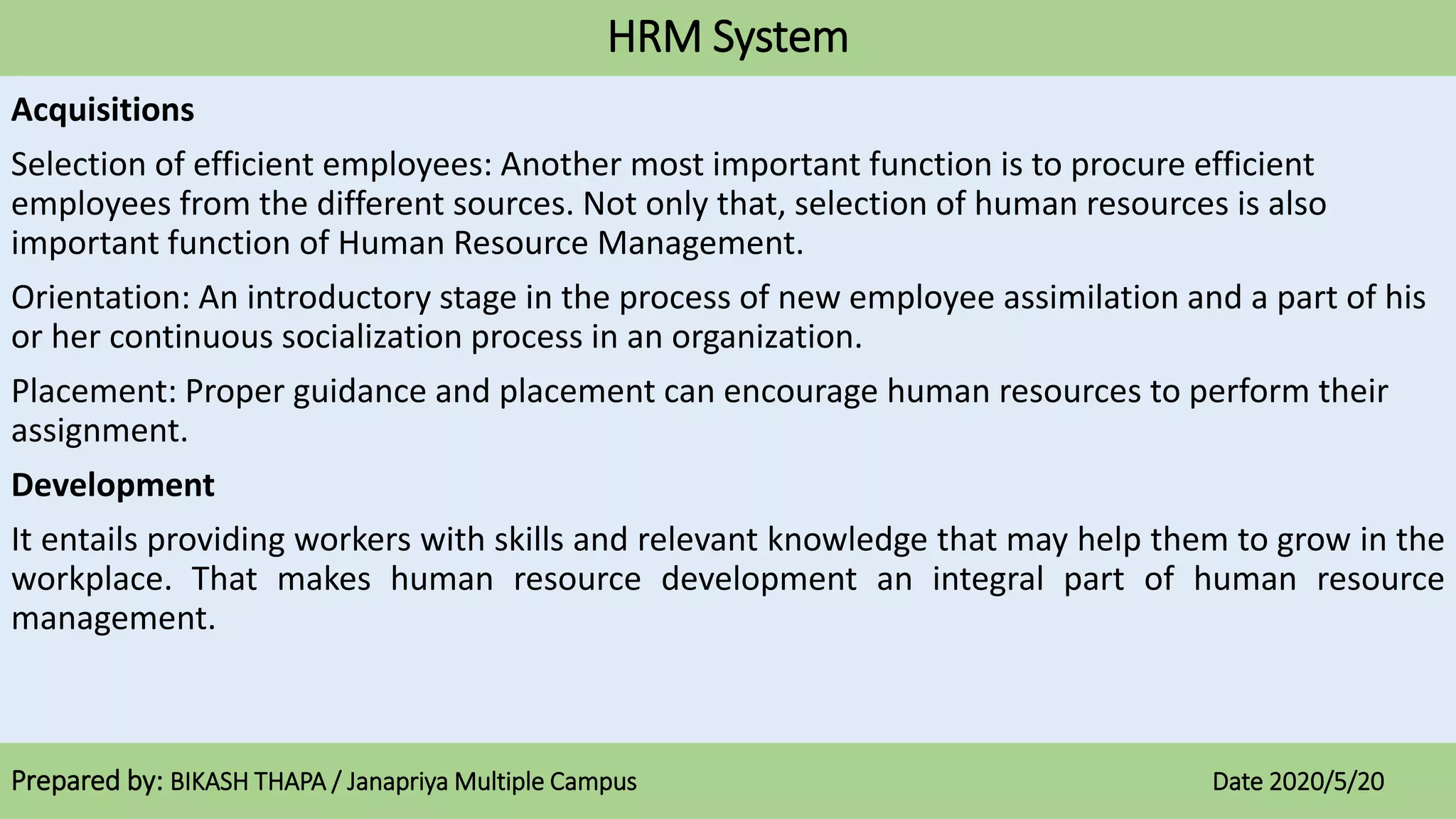 HRM System

Acquisitions

Selection of efficient employees: Another most important function is to procure efficient employees from the different sources. Not only that, selection of human resources is also important function of Human Resource Management.

Orientation: An introductory stage in the process of new employee assimilation and a part of his or her continuous socialization process in an organization.

Placement: Proper guidance and placement can encourage human resources to perform their assignment.

Development

It entails providing workers with skills and relevant knowledge that may help them to grow in the workplace. That makes human resource development an integral part of human resource management.

Prepared by: BIKASH THAPA / Janapriya Multiple Campus

Date 2020/5/20